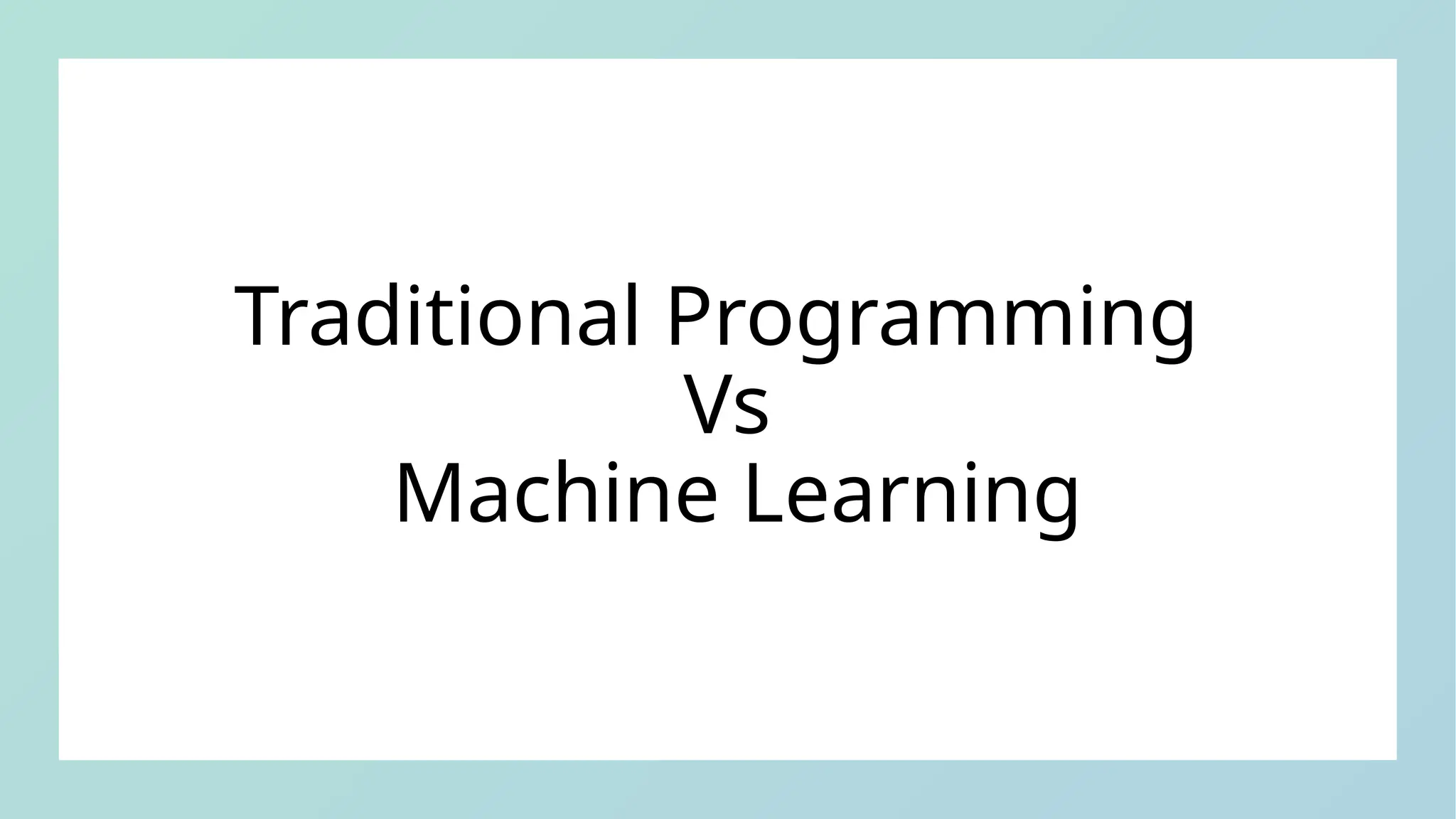 Traditional Programming
Vs
Machine Learning